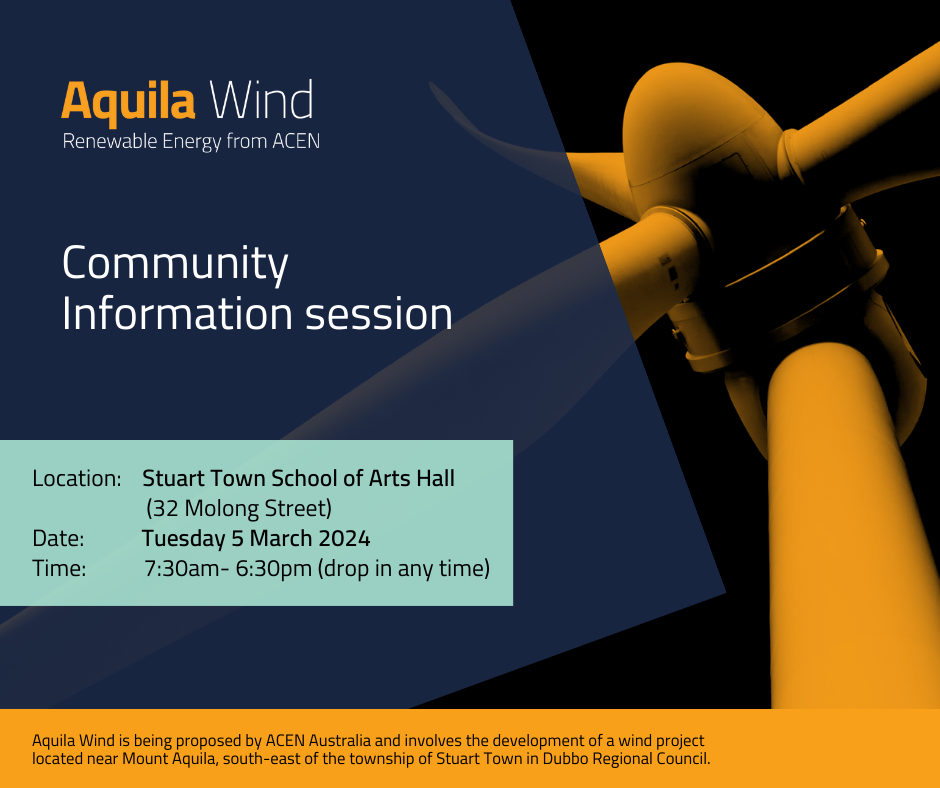 Aquila Wind
Renewable Energy from ACEN

Community Information session

Location: Stuart Town School of Arts Hall (32 Molong Street)
Date: Tuesday 5 March 2024
Time: 7:30am- 6:30pm (drop in any time)

Aquila Wind is being proposed by ACEN Australia and involves the development of a wind project located near Mount Aquila, south-east of the township of Stuart Town in Dubbo Regional Council.